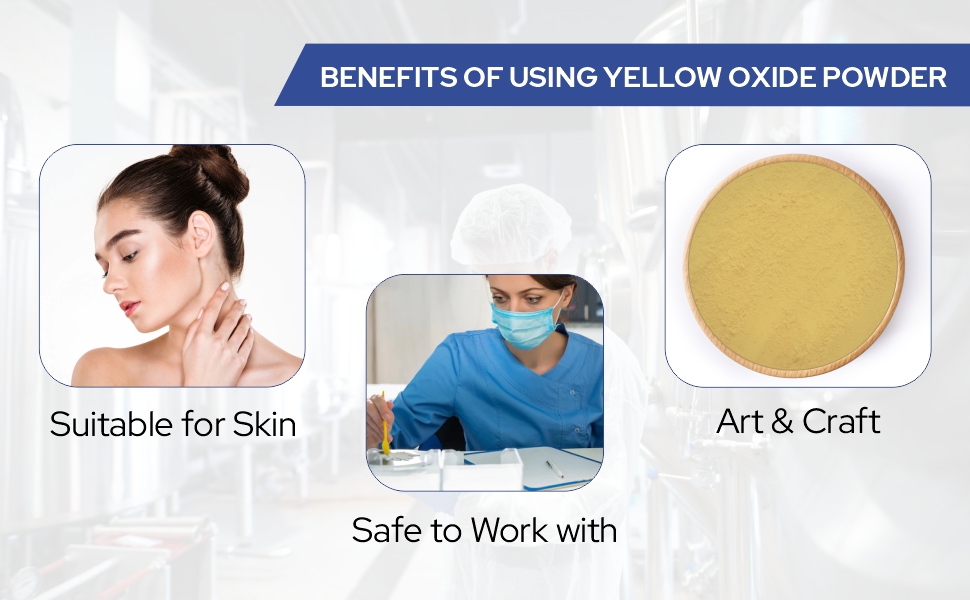 BENEFITS OF USING YELLOW OXIDE POWDER

Suitable for Skin

Safe to Work with

Art & Craft